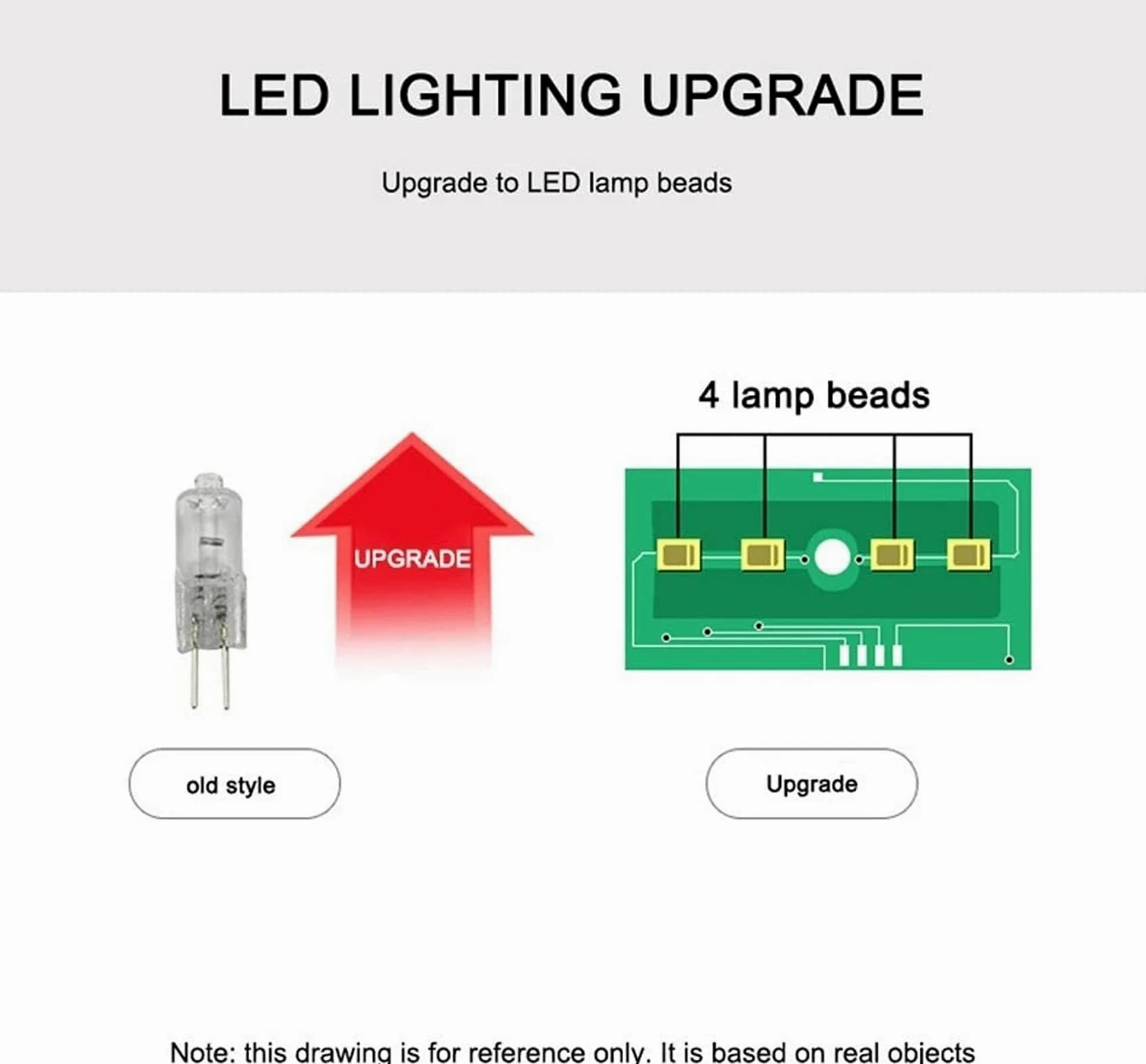 LED LIGHTING UPGRADE

Upgrade to LED lamp beads

4 lamp beads

UPGRADE

old style

Upgrade

Note: this drawing is for reference only. It is based on real objects